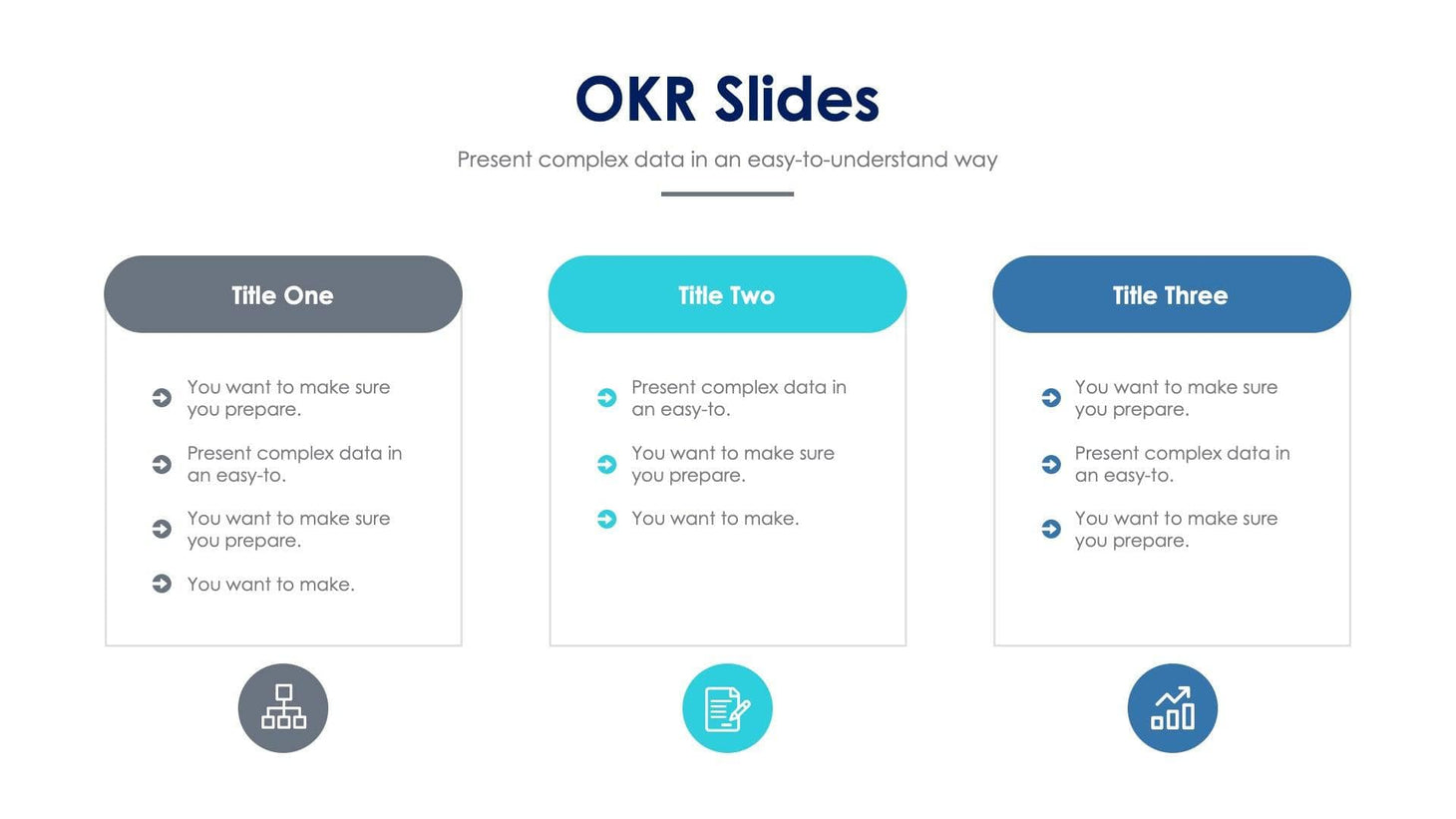 OKR Slides

Present complex data in an easy-to-understand way

Title One

You want to make sure you prepare.

Present complex data in an easy-to.

You want to make sure you prepare.

You want to make.

Title Two

Present complex data in an easy-to.

You want to make sure you prepare.

You want to make.

Title Three

You want to make sure you prepare.

Present complex data in an easy-to.

You want to make sure you prepare.